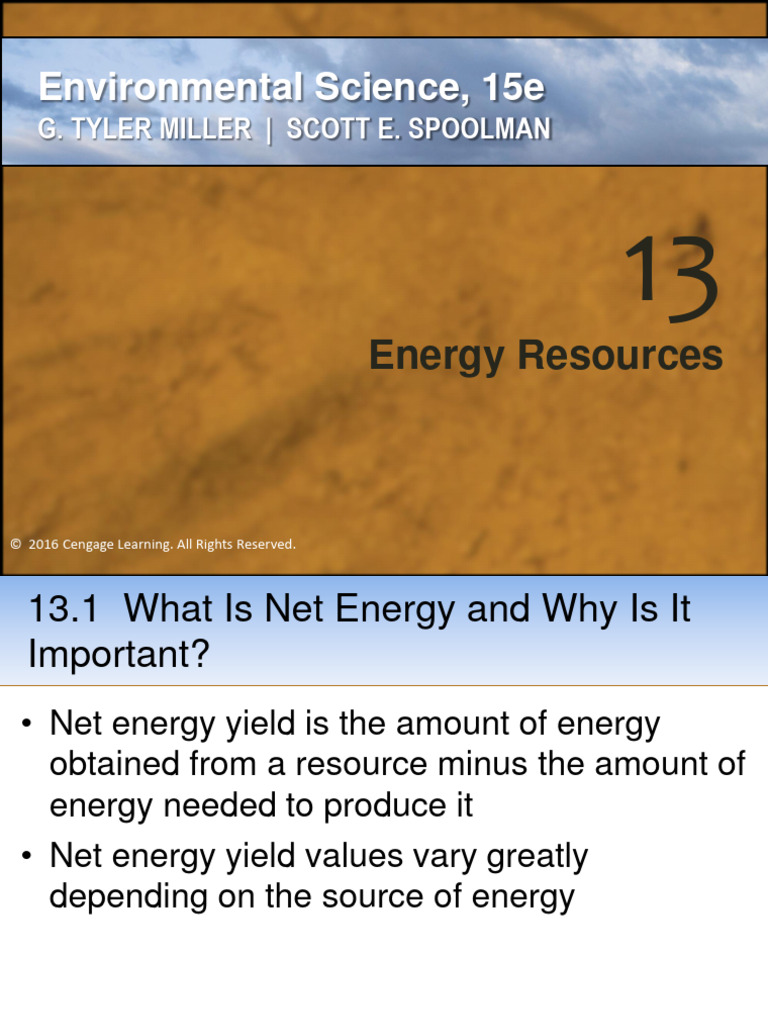 Environmental Science, 15e
G. TYLER MILLER | SCOTT E. SPOOLMAN

13
Energy Resources

© 2016 Cengage Learning. All Rights Reserved.

13.1 What Is Net Energy and Why Is It Important?

• Net energy yield is the amount of energy obtained from a resource minus the amount of energy needed to produce it
• Net energy yield values vary greatly depending on the source of energy